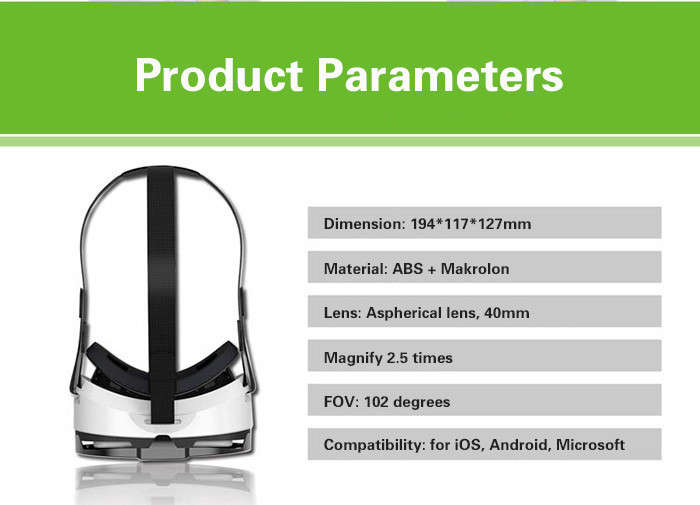 Product Parameters

Dimension: 194*117*127mm

Material: ABS + Makrolon

Lens: Aspherical lens, 40mm

Magnify 2.5 times

FOV: 102 degrees

Compatibility: for iOS, Android, Microsoft